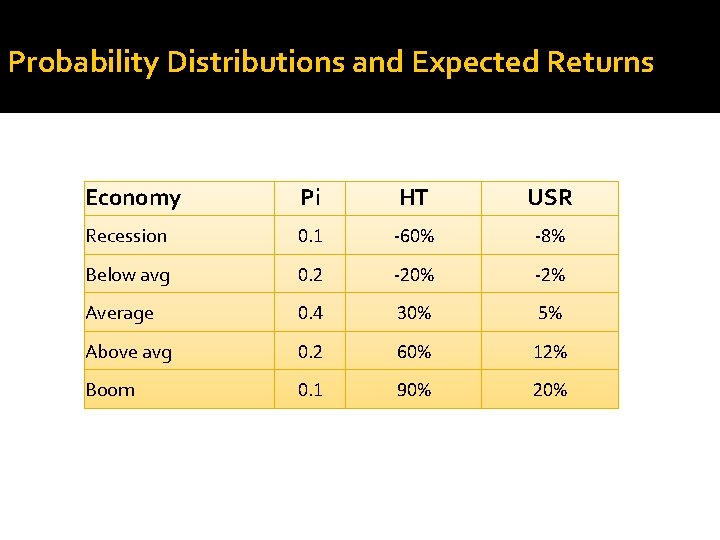 Probability Distributions and Expected Returns

| Economy | Pi | HT | USR |
|---|---|---|---|
| Recession | 0.1 | -60% | -8% |
| Below avg | 0.2 | -20% | -2% |
| Average | 0.4 | 30% | 5% |
| Above avg | 0.2 | 60% | 12% |
| Boom | 0.1 | 90% | 20% |